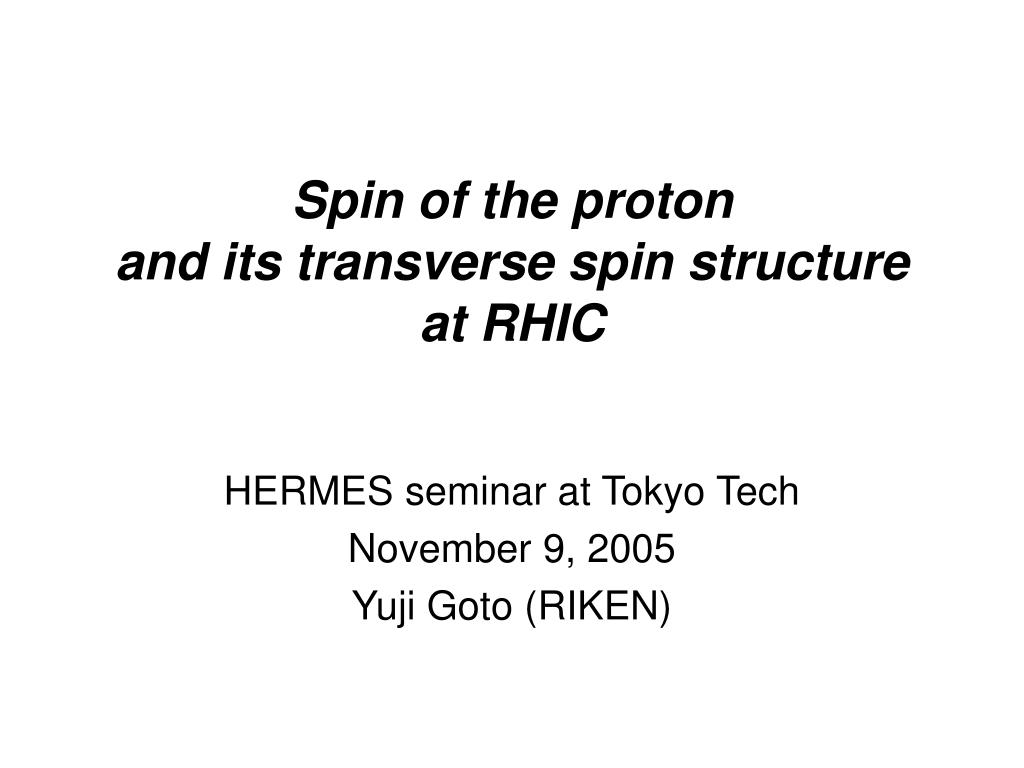 Spin of the proton
and its transverse spin structure
at RHIC

HERMES seminar at Tokyo Tech
November 9, 2005
Yuji Goto (RIKEN)